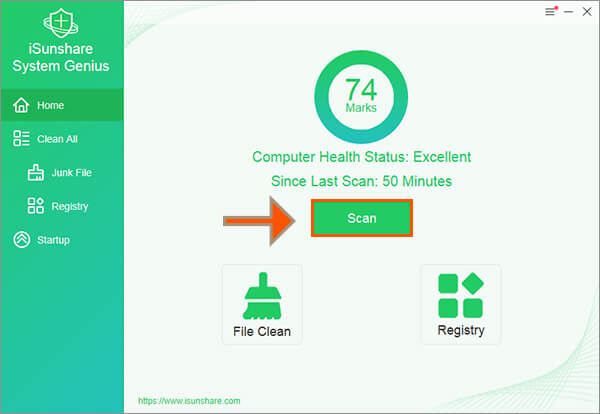 iSunshare System Genius

Home

Clean All

Junk File

Registry

Startup

74
Marks

Computer Health Status: Excellent

Since Last Scan: 50 Minutes

Scan

File Clean

Registry

https://www.isunshare.com